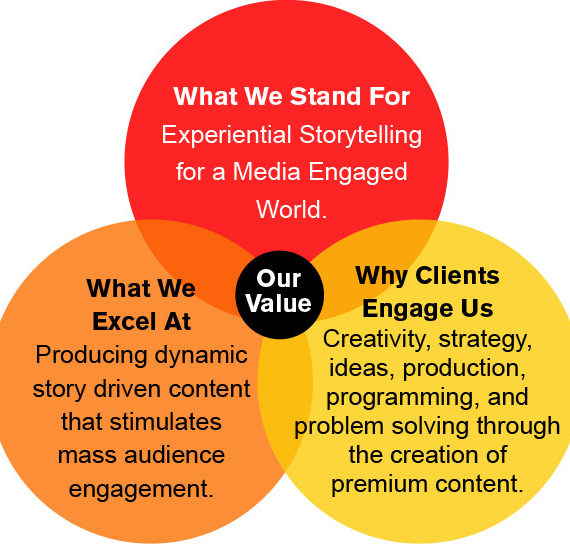 What We Stand For
Experiential Storytelling for a Media Engaged World.

What We Excel At
Producing dynamic story driven content that stimulates mass audience engagement.

Our Value

Why Clients Engage Us
Creativity, strategy, ideas, production, programming, and problem solving through the creation of premium content.